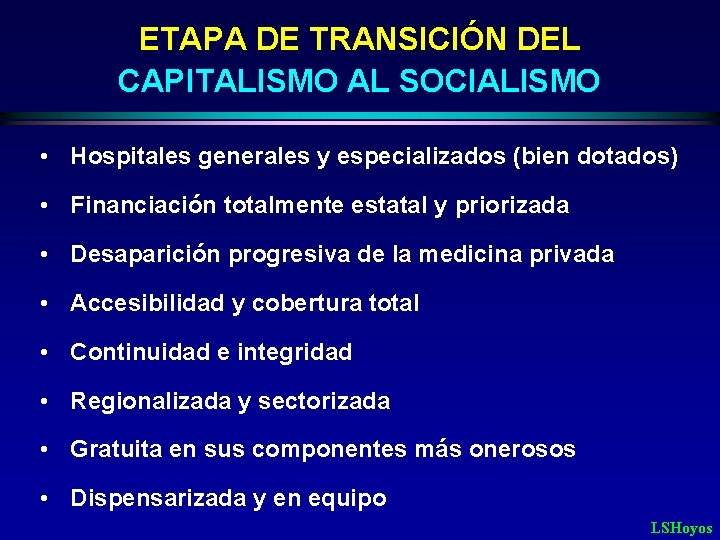 ETAPA DE TRANSICIÓN DEL
CAPITALISMO AL SOCIALISMO

• Hospitales generales y especializados (bien dotados)
• Financiación totalmente estatal y priorizada
• Desaparición progresiva de la medicina privada
• Accesibilidad y cobertura total
• Continuidad e integridad
• Regionalizada y sectorizada
• Gratuita en sus componentes más onerosos
• Dispensarizada y en equipo

LSHoyos